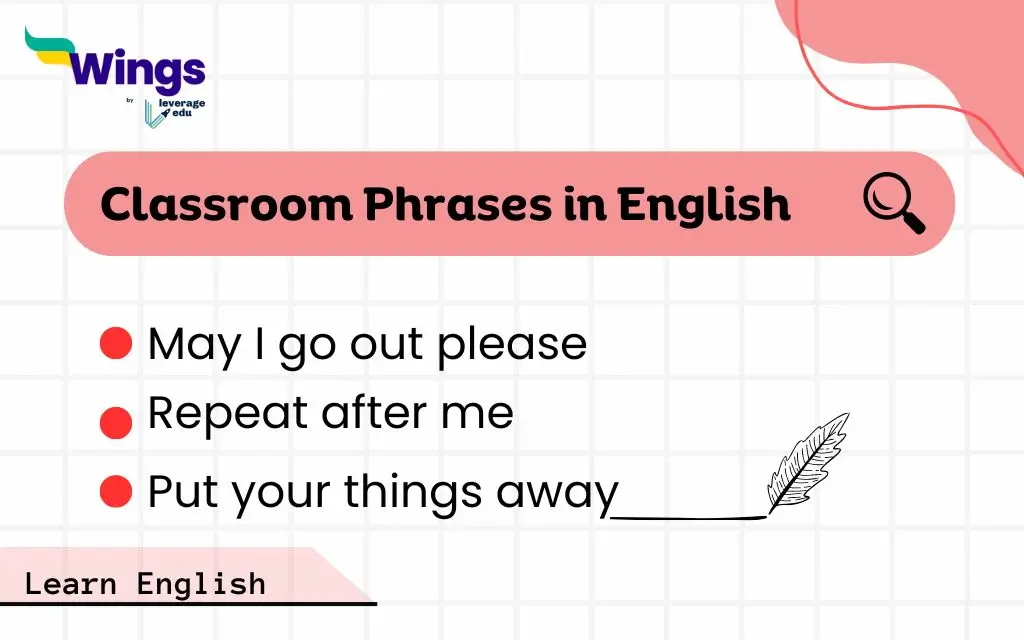 Wings
by leverage edu

Classroom Phrases in English

May I go out please
Repeat after me
Put your things away

Learn English